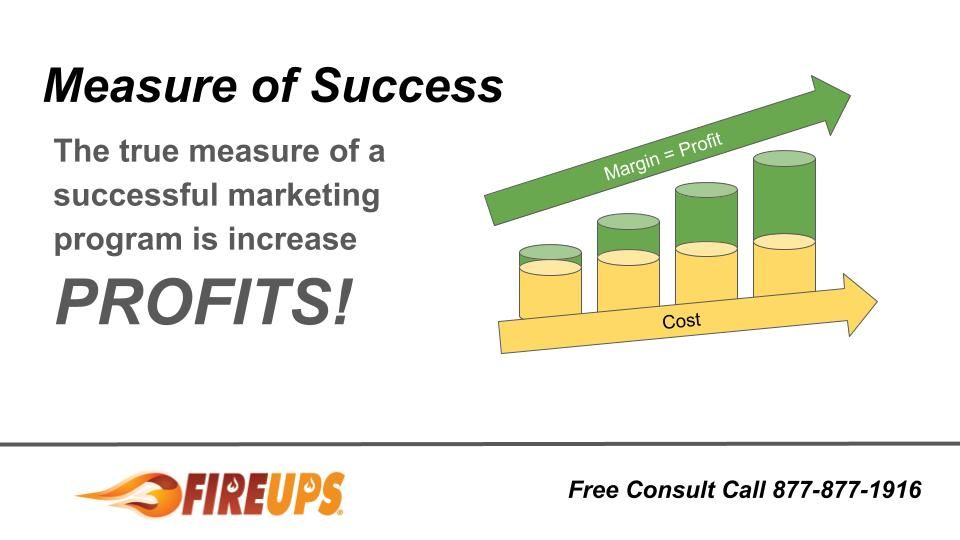 Measure of Success

The true measure of a successful marketing program is increase

PROFITS!

Margin = Profit

Cost

FIREUPS

Free Consult Call 877-877-1916